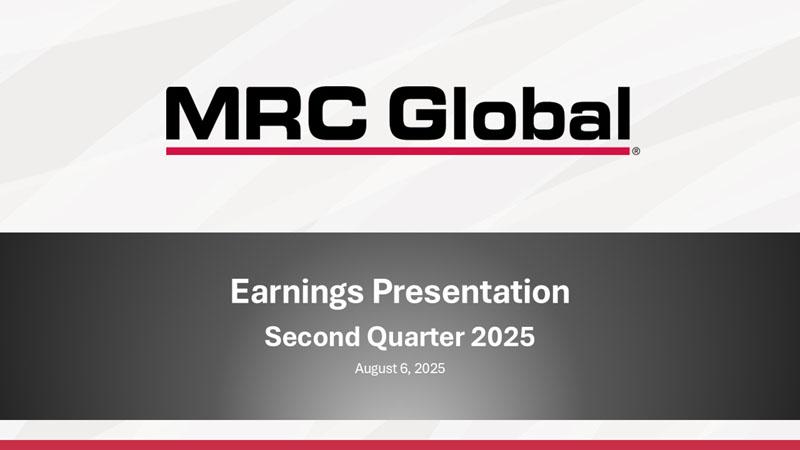 MRC Global®

Earnings Presentation
Second Quarter 2025
August 6, 2025